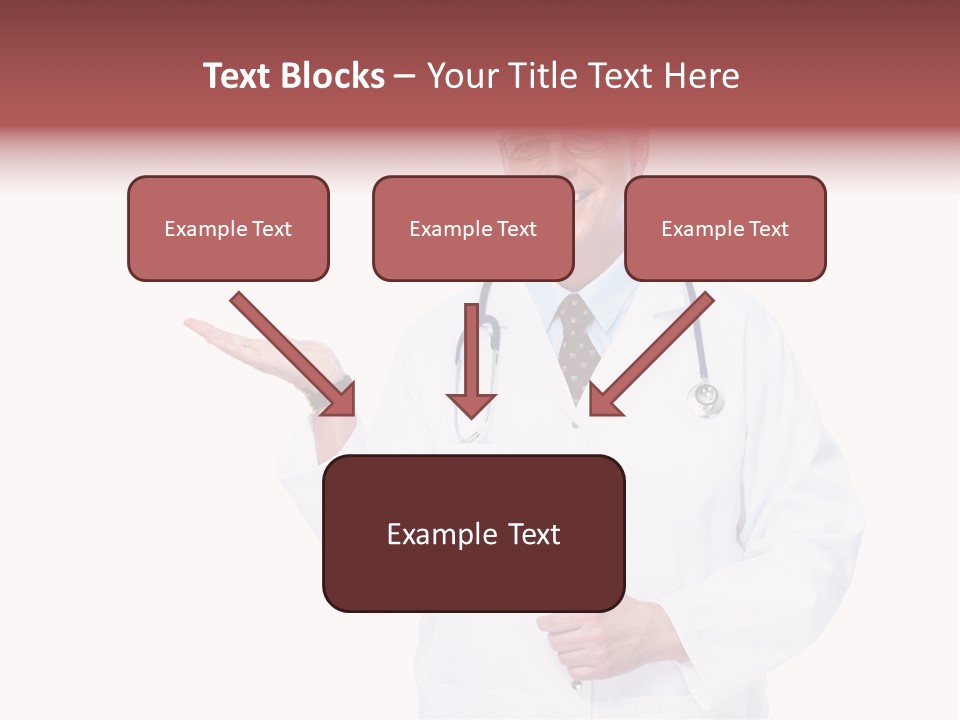 Text Blocks – Your Title Text Here

Example Text

Example Text

Example Text

Example Text